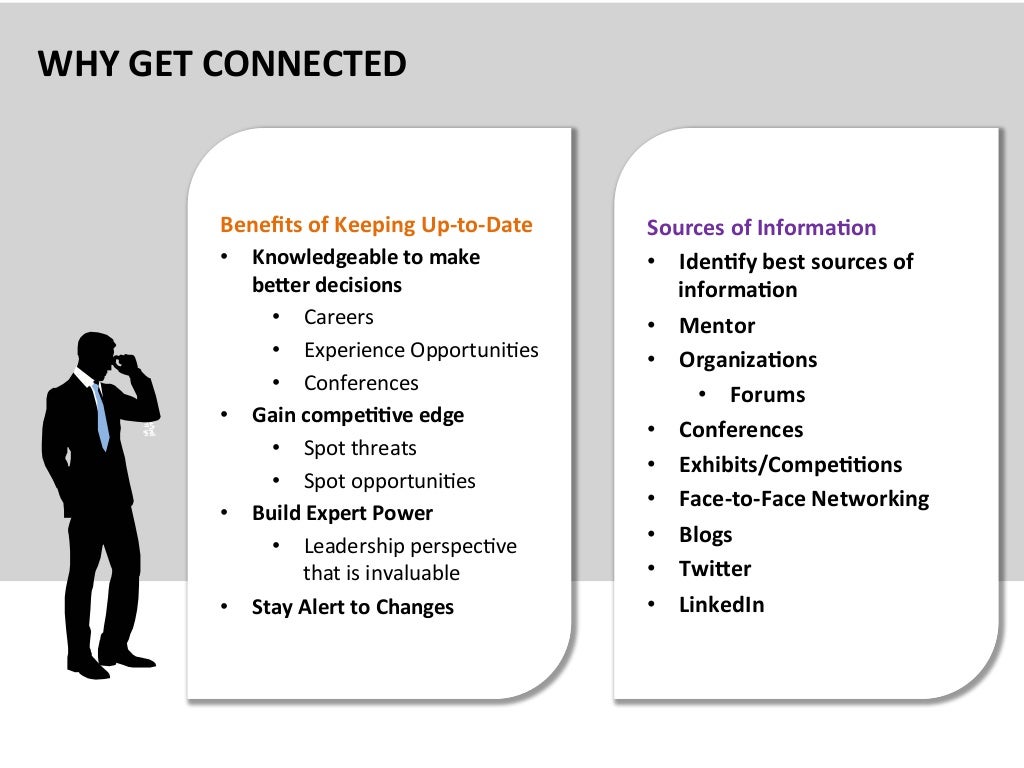 WHY GET CONNECTED

Benefits of Keeping Up-to-Date
• Knowledgeable to make better decisions
  • Careers
  • Experience Opportunities
  • Conferences
• Gain competitive edge
  • Spot threats
  • Spot opportunities
• Build Expert Power
  • Leadership perspective that is invaluable
• Stay Alert to Changes

Sources of Information
• Identify best sources of information
• Mentor
• Organizations
  • Forums
• Conferences
• Exhibits/Competitions
• Face-to-Face Networking
• Blogs
• Twitter
• LinkedIn